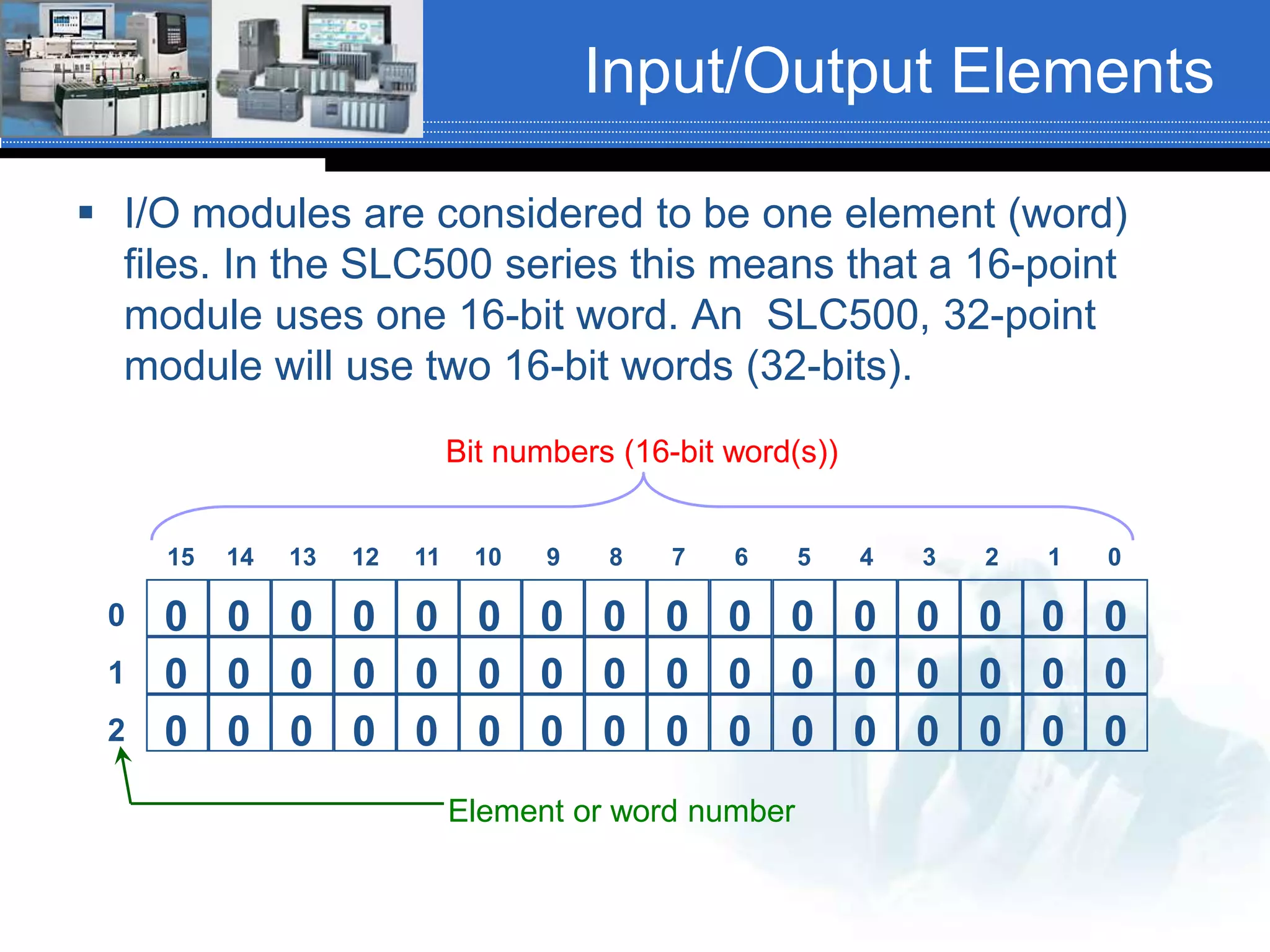 Input/Output Elements

▪ I/O modules are considered to be one element (word) files. In the SLC500 series this means that a 16-point module uses one 16-bit word. An SLC500, 32-point module will use two 16-bit words (32-bits).

Bit numbers (16-bit word(s))

| | 15 | 14 | 13 | 12 | 11 | 10 | 9 | 8 | 7 | 6 | 5 | 4 | 3 | 2 | 1 | 0 |
|---|---|---|---|---|---|---|---|---|---|---|---|---|---|---|---|---|
| 0 | 0 | 0 | 0 | 0 | 0 | 0 | 0 | 0 | 0 | 0 | 0 | 0 | 0 | 0 | 0 | 0 |
| 1 | 0 | 0 | 0 | 0 | 0 | 0 | 0 | 0 | 0 | 0 | 0 | 0 | 0 | 0 | 0 | 0 |
| 2 | 0 | 0 | 0 | 0 | 0 | 0 | 0 | 0 | 0 | 0 | 0 | 0 | 0 | 0 | 0 | 0 |

Element or word number